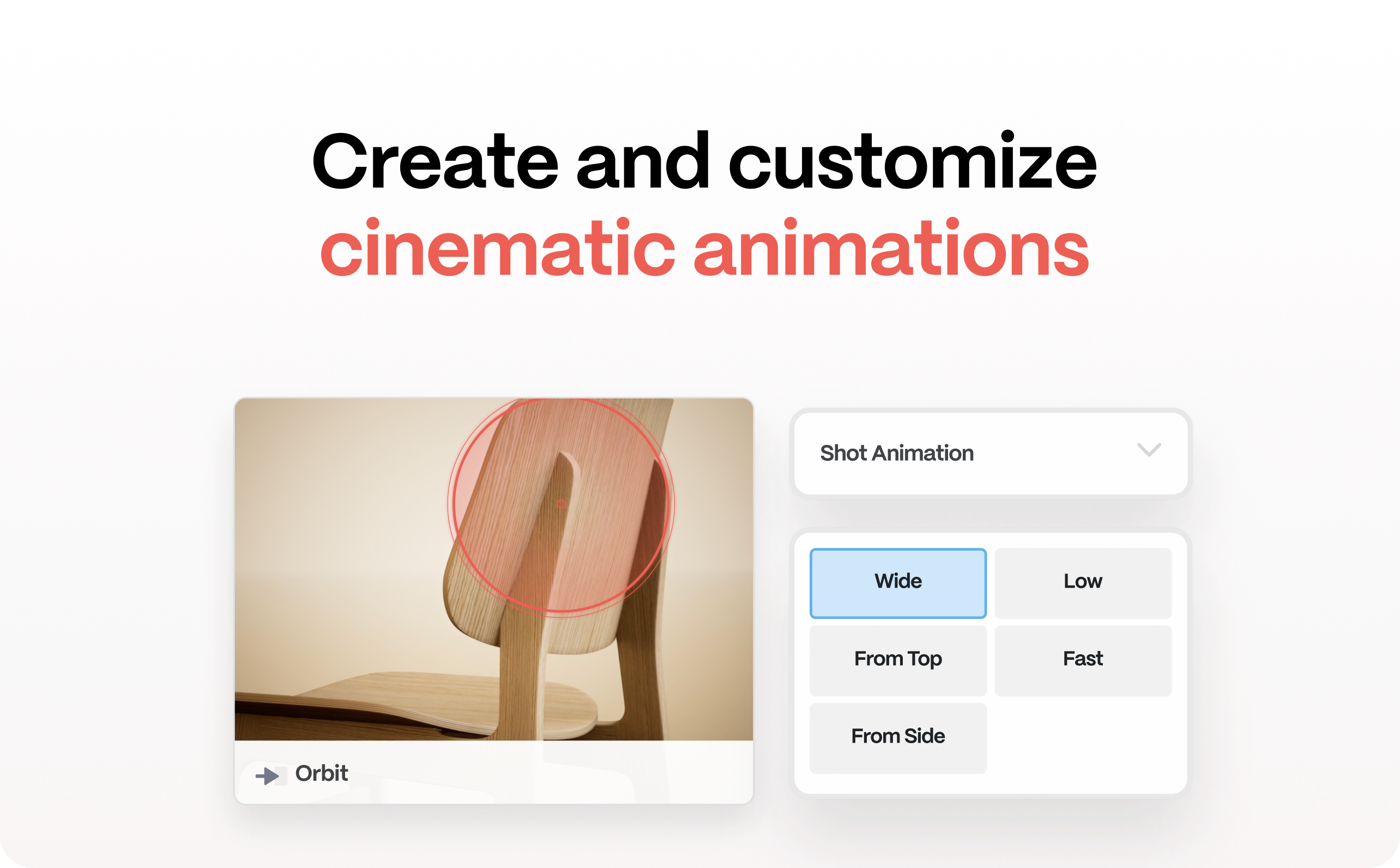 Create and customize
cinematic animations

Orbit

Shot Animation

Wide
Low
From Top
Fast
From Side